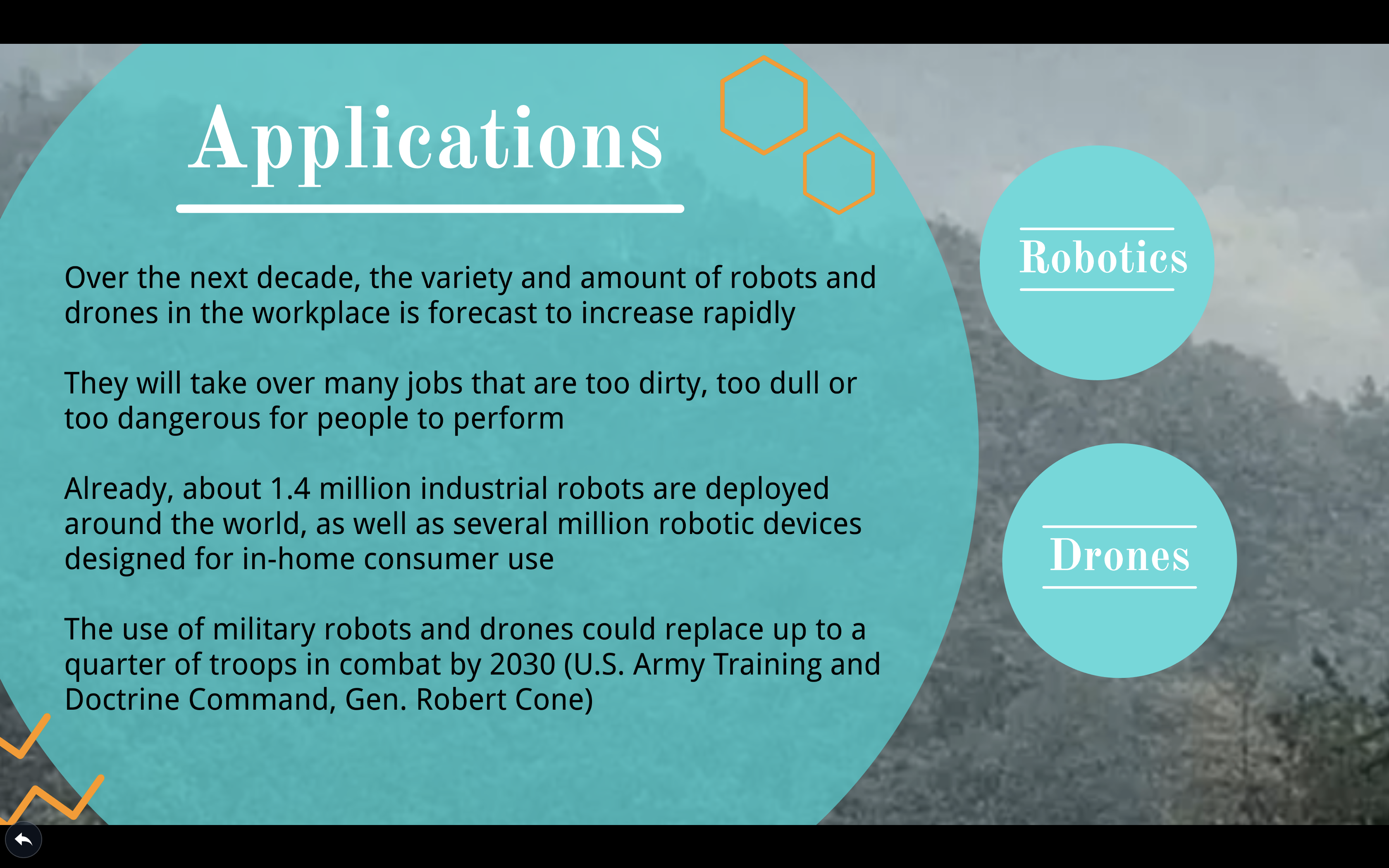 Applications

Over the next decade, the variety and amount of robots and drones in the workplace is forecast to increase rapidly

They will take over many jobs that are too dirty, too dull or too dangerous for people to perform

Already, about 1.4 million industrial robots are deployed around the world, as well as several million robotic devices designed for in-home consumer use

The use of military robots and drones could replace up to a quarter of troops in combat by 2030 (U.S. Army Training and Doctrine Command, Gen. Robert Cone)

Robotics

Drones